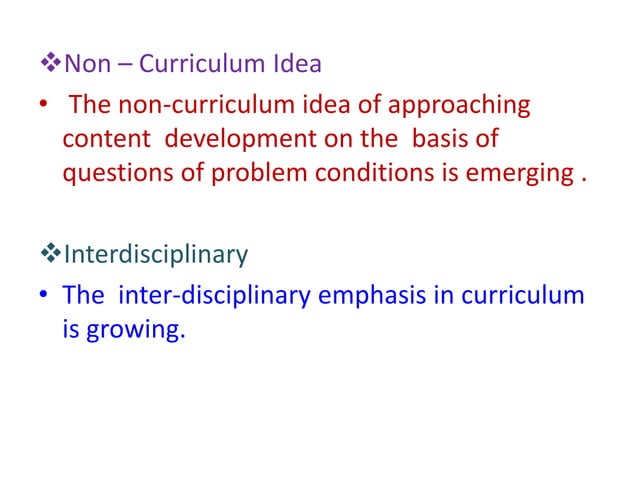 ❖Non – Curriculum Idea

• The non-curriculum idea of approaching content development on the basis of questions of problem conditions is emerging .

❖Interdisciplinary

• The inter-disciplinary emphasis in curriculum is growing.